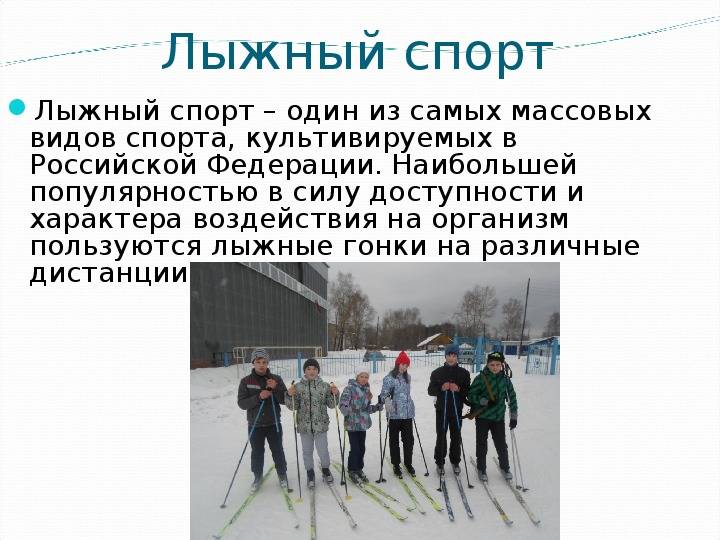 Лыжный спорт

Лыжный спорт – один из самых массовых видов спорта, культивируемых в Российской Федерации. Наибольшей популярностью в силу доступности и характера воздействия на организм пользуются лыжные гонки на различные дистанции